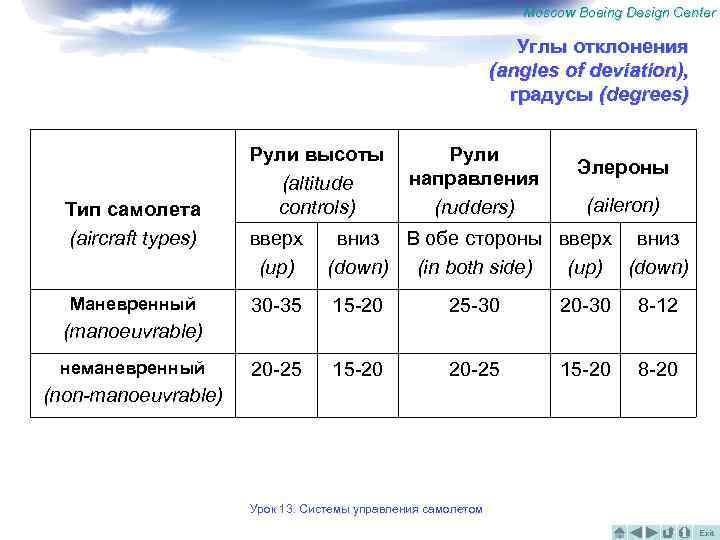 Moscow Boeing Design Center

Углы отклонения (angles of deviation), градусы (degrees)

| Тип самолета (aircraft types) | Рули высоты (altitude controls) | | Рули направления (rudders) | Элероны (aileron) | |
|---|---|---|---|---|---|
| | вверх (up) | вниз (down) | В обе стороны (in both side) | вверх (up) | вниз (down) |
| Маневренный (manoeuvrable) | 30-35 | 15-20 | 25-30 | 20-30 | 8-12 |
| неманевренный (non-manoeuvrable) | 20-25 | 15-20 | 20-25 | 15-20 | 8-20 |

Урок 13: Системы управления самолетом

Exit